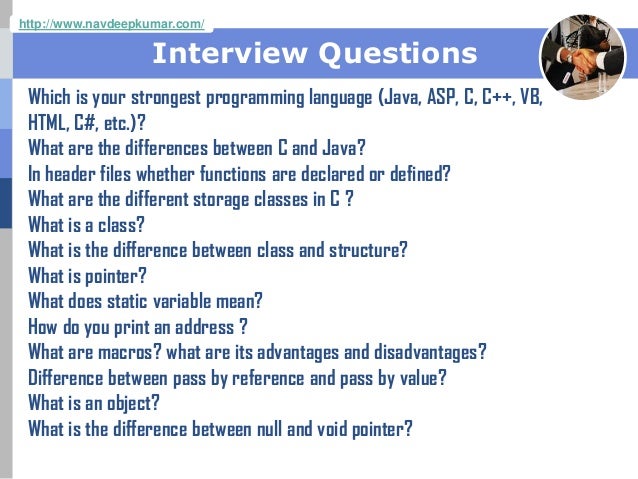 http://www.navdeepkumar.com/

Interview Questions

Which is your strongest programming language (Java, ASP, C, C++, VB, HTML, C#, etc.)?
What are the differences between C and Java?
In header files whether functions are declared or defined?
What are the different storage classes in C ?
What is a class?
What is the difference between class and structure?
What is pointer?
What does static variable mean?
How do you print an address ?
What are macros? what are its advantages and disadvantages?
Difference between pass by reference and pass by value?
What is an object?
What is the difference between null and void pointer?